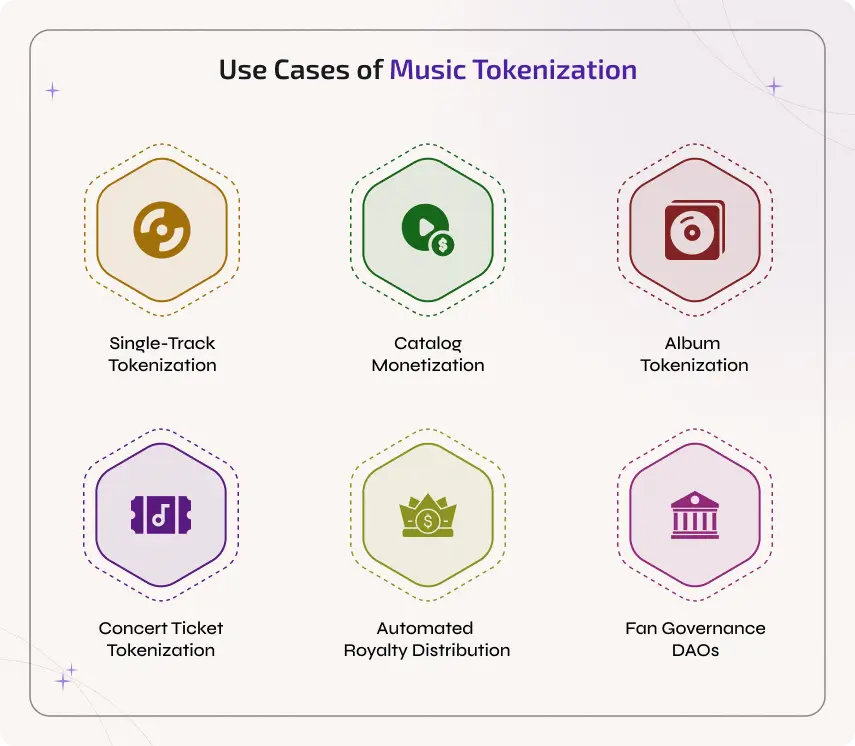 Use Cases of Music Tokenization

Single-Track Tokenization

Catalog Monetization

Album Tokenization

Concert Ticket Tokenization

Automated Royalty Distribution

Fan Governance DAOs